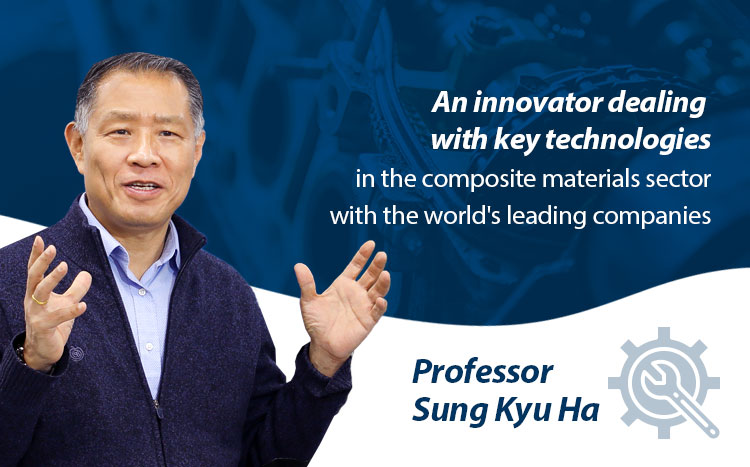 An innovator dealing with key technologies in the composite materials sector with the world's leading companies

Professor Sung Kyu Ha